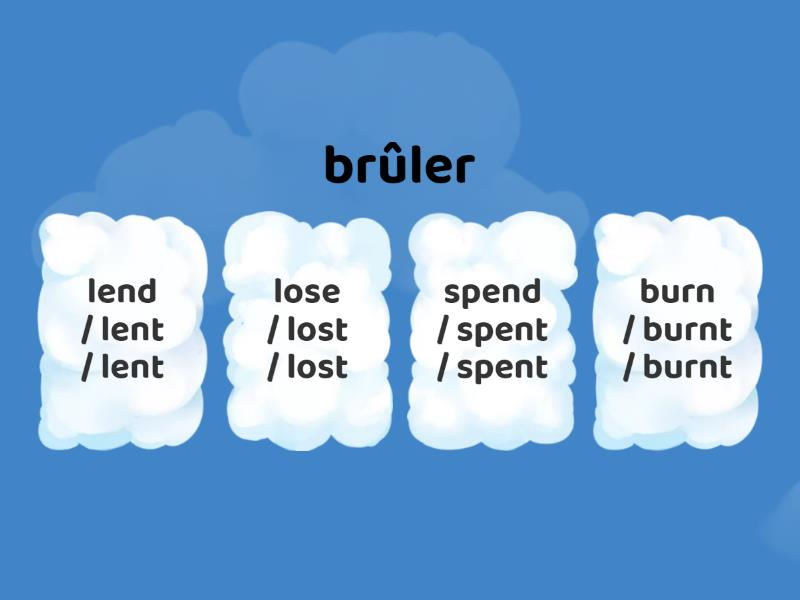 brûler

lend / lent / lent

lose / lost / lost

spend / spent / spent

burn / burnt / burnt